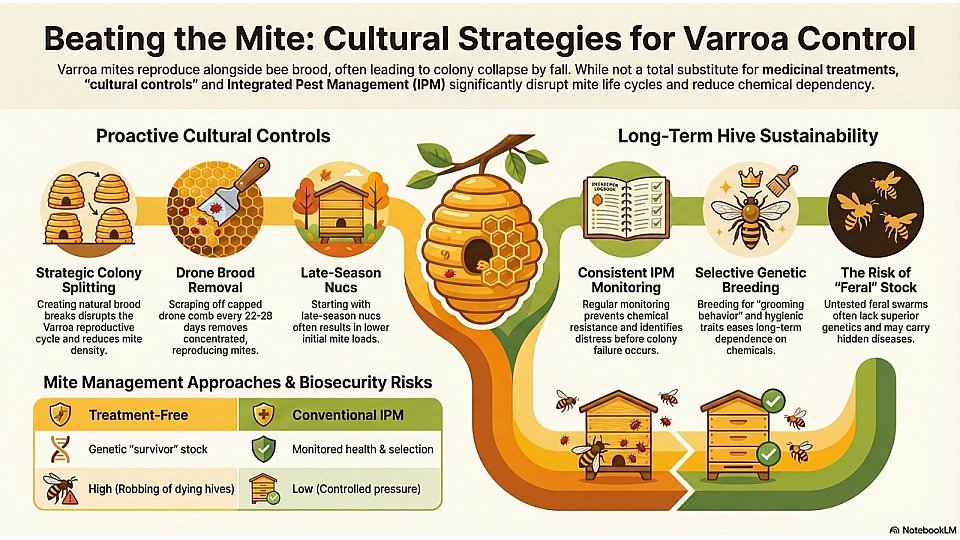 Beating the Mite: Cultural Strategies for Varroa Control

Varroa mites reproduce alongside bee brood, often leading to colony collapse by fall. While not a total substitute for medicinal treatments, "cultural controls" and Integrated Pest Management (IPM) significantly disrupt mite life cycles and reduce chemical dependency.

Proactive Cultural Controls

Strategic Colony Splitting
Creating natural brood breaks disrupts the Varroa reproductive cycle and reduces mite density.

Drone Brood Removal
Scraping off capped drone comb every 22-28 days removes concentrated, reproducing mites.

Late-Season Nucs
Starting with late-season nucs often results in lower initial mite loads.

Long-Term Hive Sustainability

BEEKEEPER LOGBOOK

Consistent IPM Monitoring
Regular monitoring prevents chemical resistance and identifies distress before colony failure occurs.

Selective Genetic Breeding
Breeding for "grooming behavior" and hygienic traits eases long-term dependence on chemicals.

The Risk of "Feral" Stock
Untested feral swarms often lack superior genetics and may carry hidden diseases.

Mite Management Approaches & Biosecurity Risks

| Treatment-Free | Conventional IPM |
|---|---|
| Genetic "survivor" stock | Monitored health & selection |
| High (Robbing of dying hives) | Low (Controlled pressure) |

NotebookLM